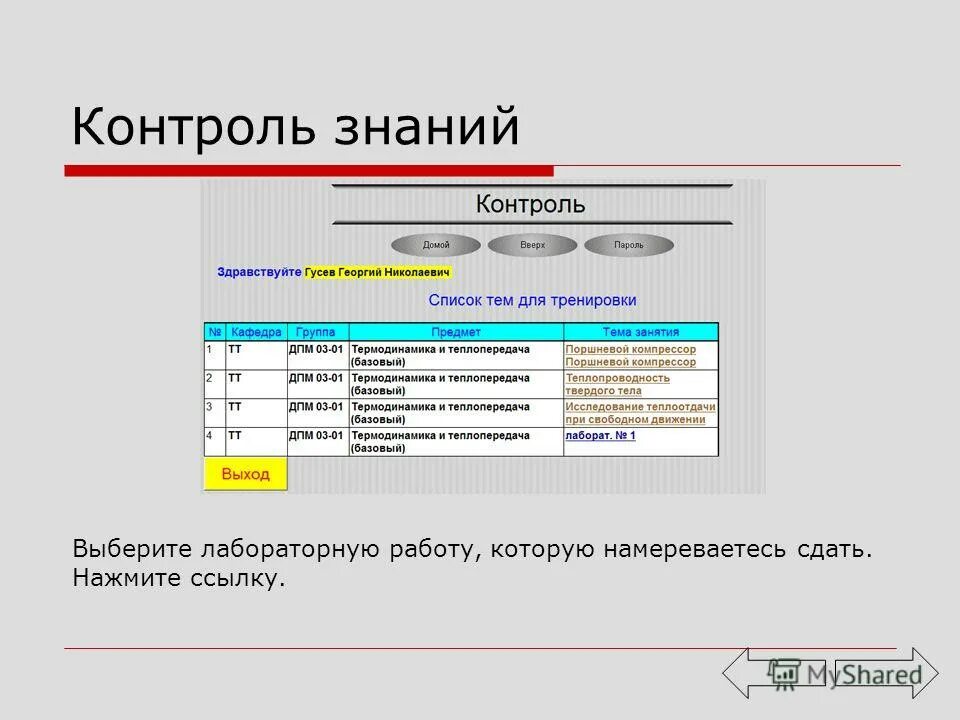 Контроль знаний

Контроль

Домой Вверх Пароль

Здравствуйте Гусев Георгий Николаевич

Список тем для тренировки

| № | Кафедра | Группа | Предмет | Тема занятия |
|---|---|---|---|---|
| 1 | ТТ | ДПМ 03-01 | Термодинамика и теплопередача (базовый) | Поршневой компрессор Поршневой компрессор |
| 2 | ТТ | ДПМ 03-01 | Термодинамика и теплопередача (базовый) | Теплопроводность твердого тела |
| 3 | ТТ | ДПМ 03-01 | Термодинамика и теплопередача (базовый) | Исследование теплоотдачи при свободном движении |
| 4 | ТТ | ДПМ 03-01 | Термодинамика и теплопередача (базовый) | лаборат. № 1 |

Выход

Выберите лабораторную работу, которую намереваетесь сдать. Нажмите ссылку.

MyShared